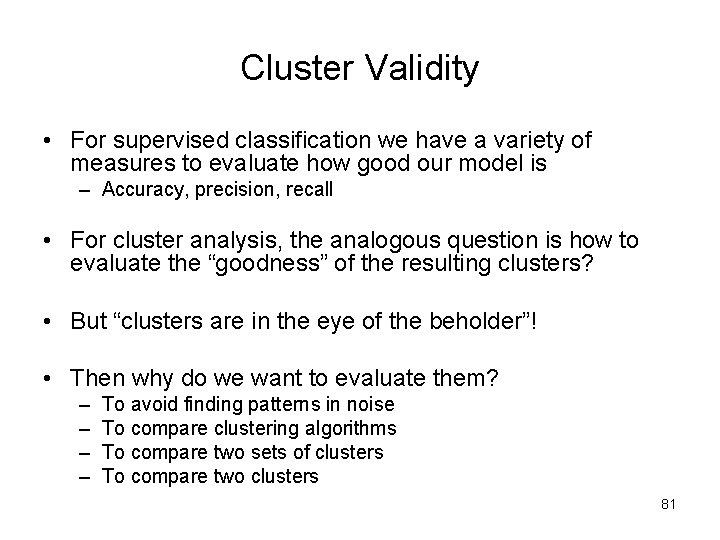 Cluster Validity

• For supervised classification we have a variety of measures to evaluate how good our model is
– Accuracy, precision, recall

• For cluster analysis, the analogous question is how to evaluate the “goodness” of the resulting clusters?

• But “clusters are in the eye of the beholder”!

• Then why do we want to evaluate them?
– To avoid finding patterns in noise
– To compare clustering algorithms
– To compare two sets of clusters
– To compare two clusters

81